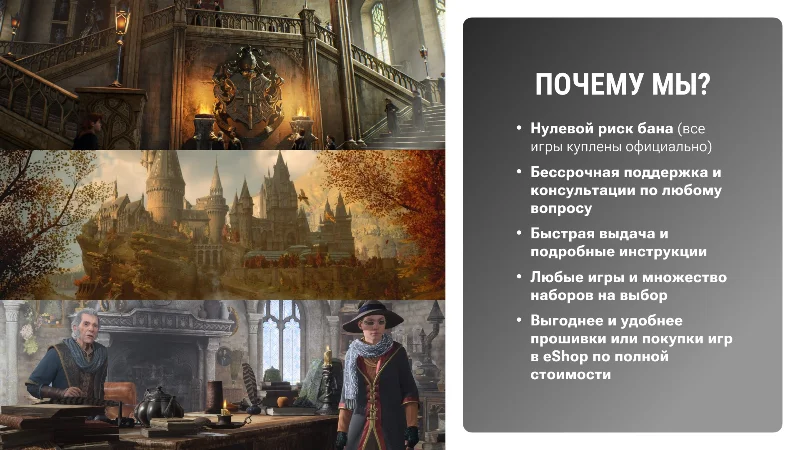 ПОЧЕМУ МЫ?

• Нулевой риск бана (все игры куплены официально)
• Бессрочная поддержка и консультации по любому вопросу
• Быстрая выдача и подробные инструкции
• Любые игры и множество наборов на выбор
• Выгоднее и удобнее прошивки или покупки игр в eShop по полной стоимости